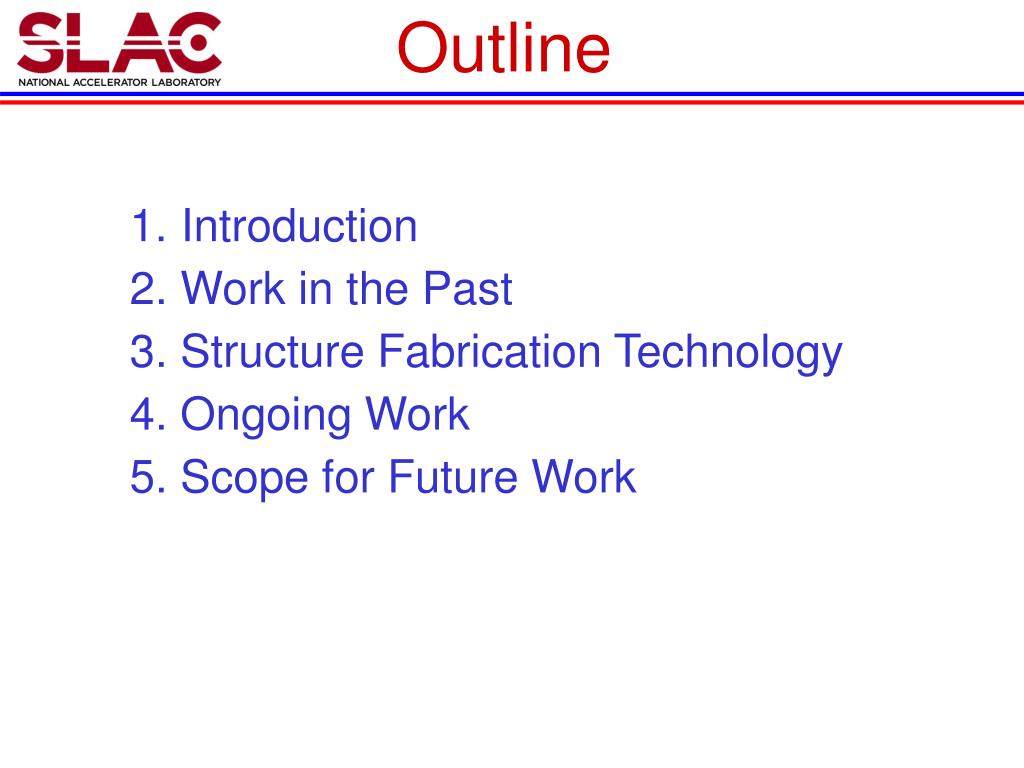 SLAC
NATIONAL ACCELERATOR LABORATORY

Outline

1. Introduction
2. Work in the Past
3. Structure Fabrication Technology
4. Ongoing Work
5. Scope for Future Work